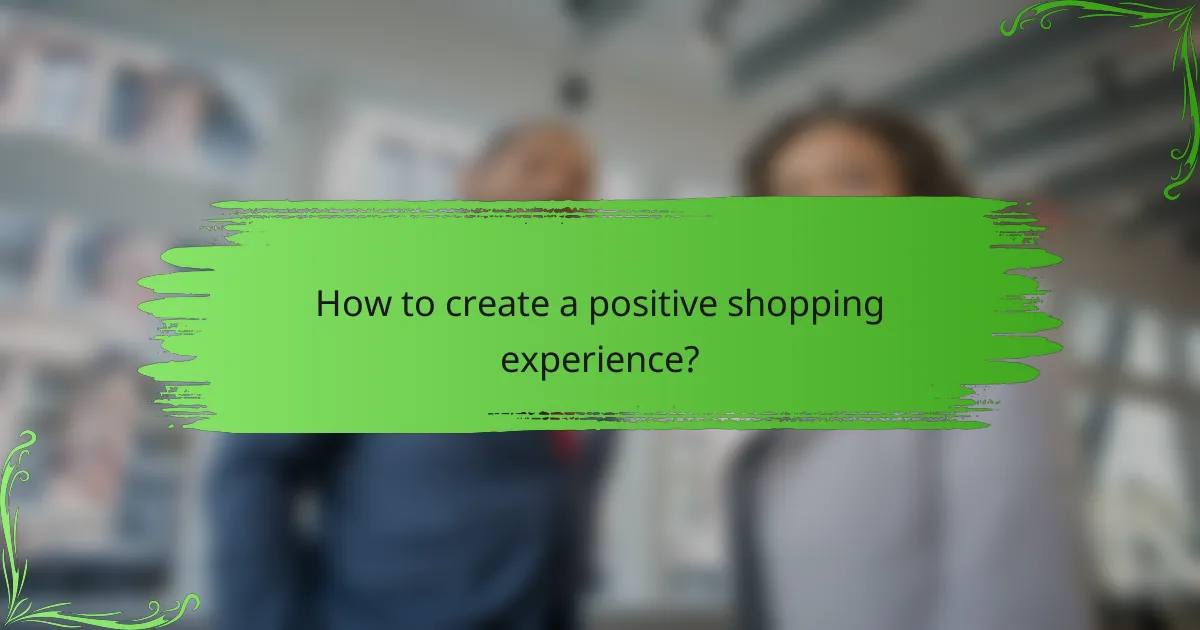 How to create a positive shopping experience?